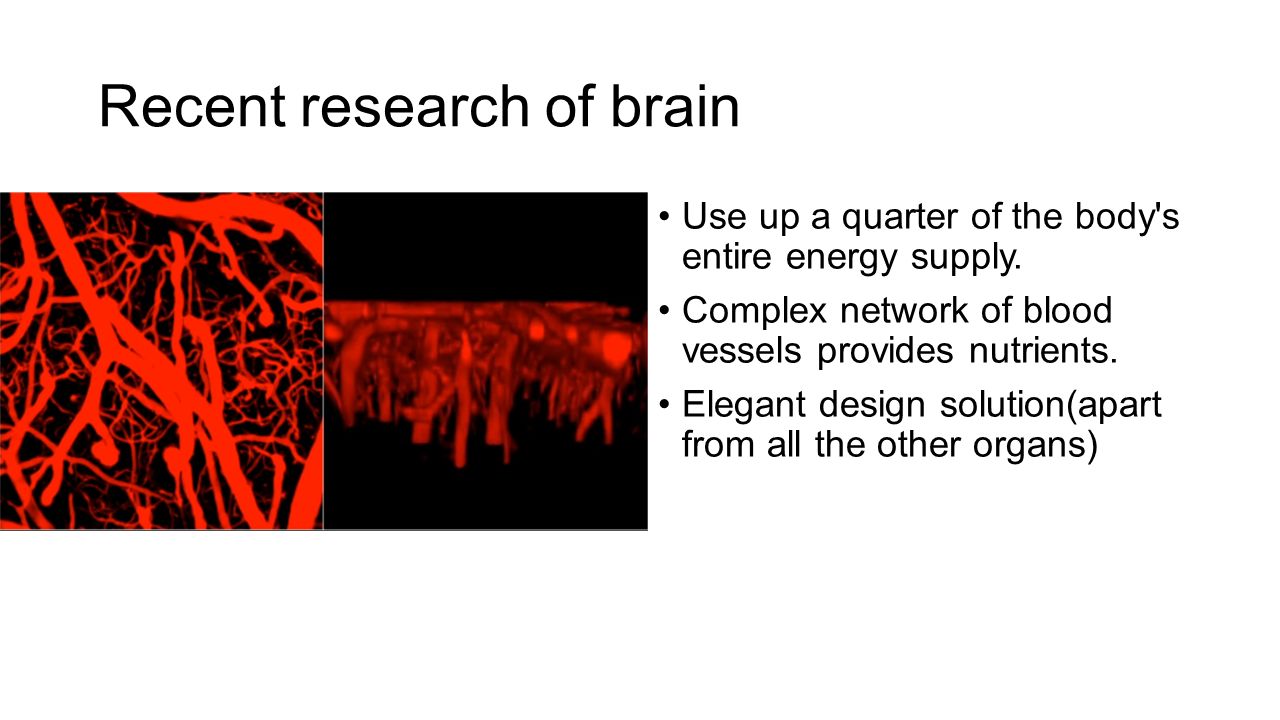 Recent research of brain

• Use up a quarter of the body's entire energy supply.
• Complex network of blood vessels provides nutrients.
• Elegant design solution(apart from all the other organs)